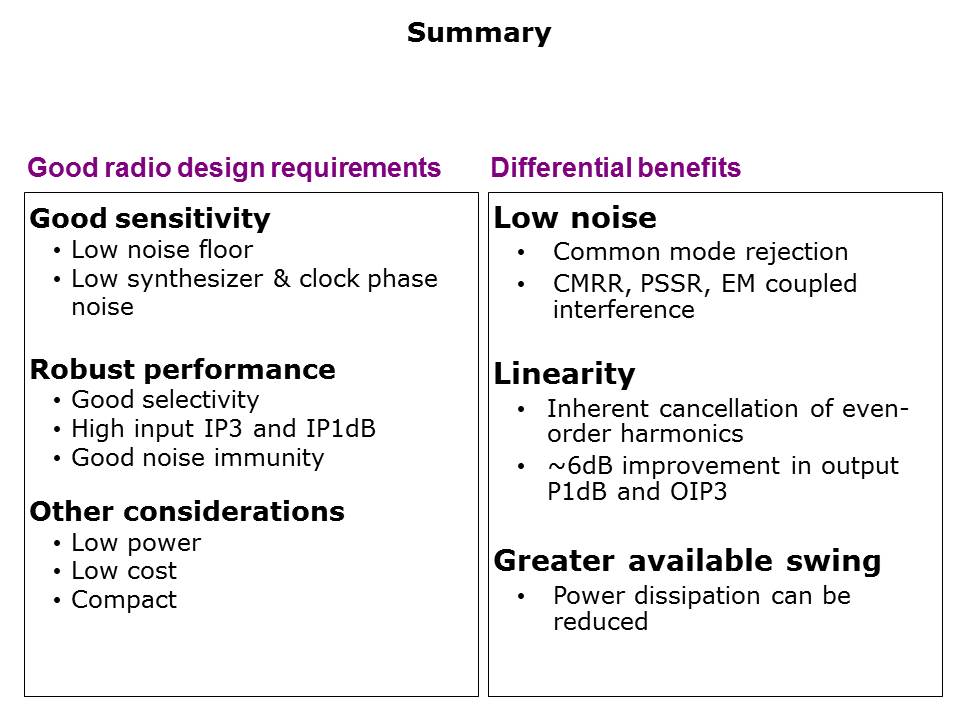 Summary

Good radio design requirements

Good sensitivity
• Low noise floor
• Low synthesizer & clock phase noise

Robust performance
• Good selectivity
• High input IP3 and IP1dB
• Good noise immunity

Other considerations
• Low power
• Low cost
• Compact

Differential benefits

Low noise
• Common mode rejection
• CMRR, PSSR, EM coupled interference

Linearity
• Inherent cancellation of even-order harmonics
• ~6dB improvement in output P1dB and OIP3

Greater available swing
• Power dissipation can be reduced